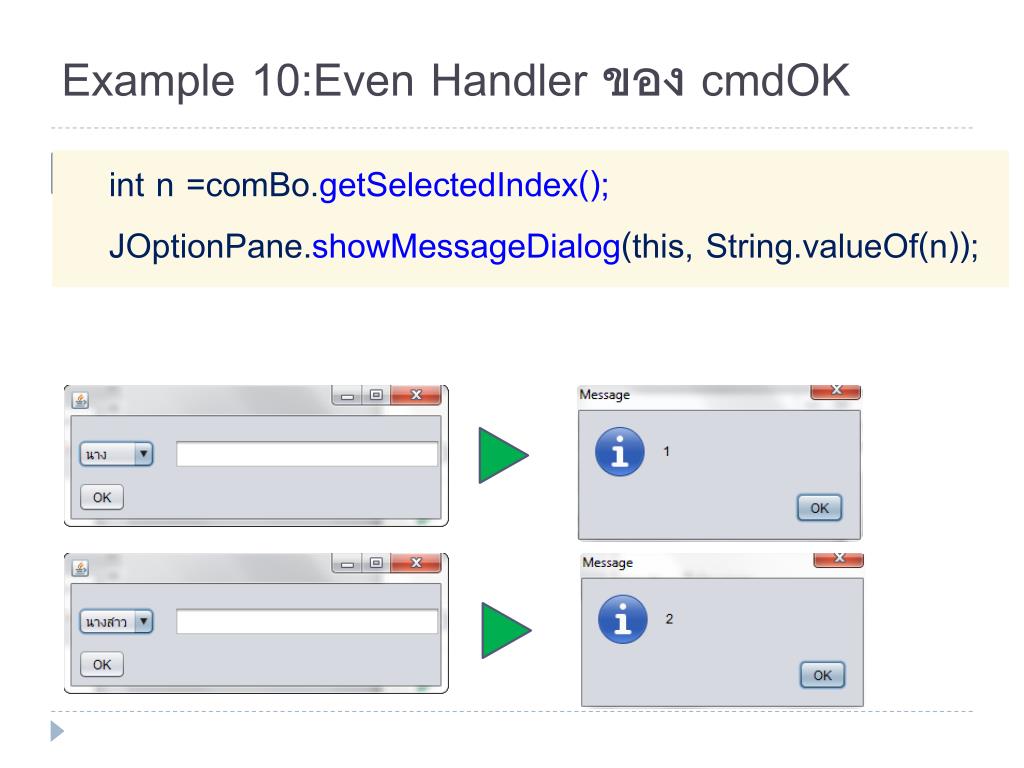 Example 10:Even Handler ของ cmdOK

int n =comBo.getSelectedIndex();

JOptionPane.showMessageDialog(this, String.valueOf(n));

นาง

OK

Message

1

OK

นางสาว

OK

Message

2

OK